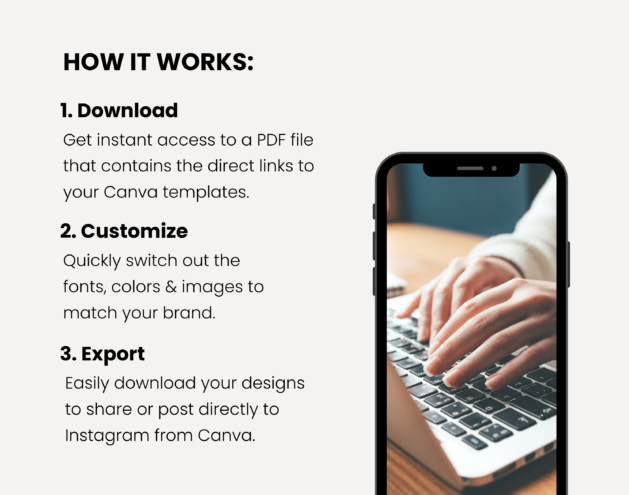 HOW IT WORKS:

1. Download
Get instant access to a PDF file that contains the direct links to your Canva templates.

2. Customize
Quickly switch out the fonts, colors & images to match your brand.

3. Export
Easily download your designs to share or post directly to Instagram from Canva.